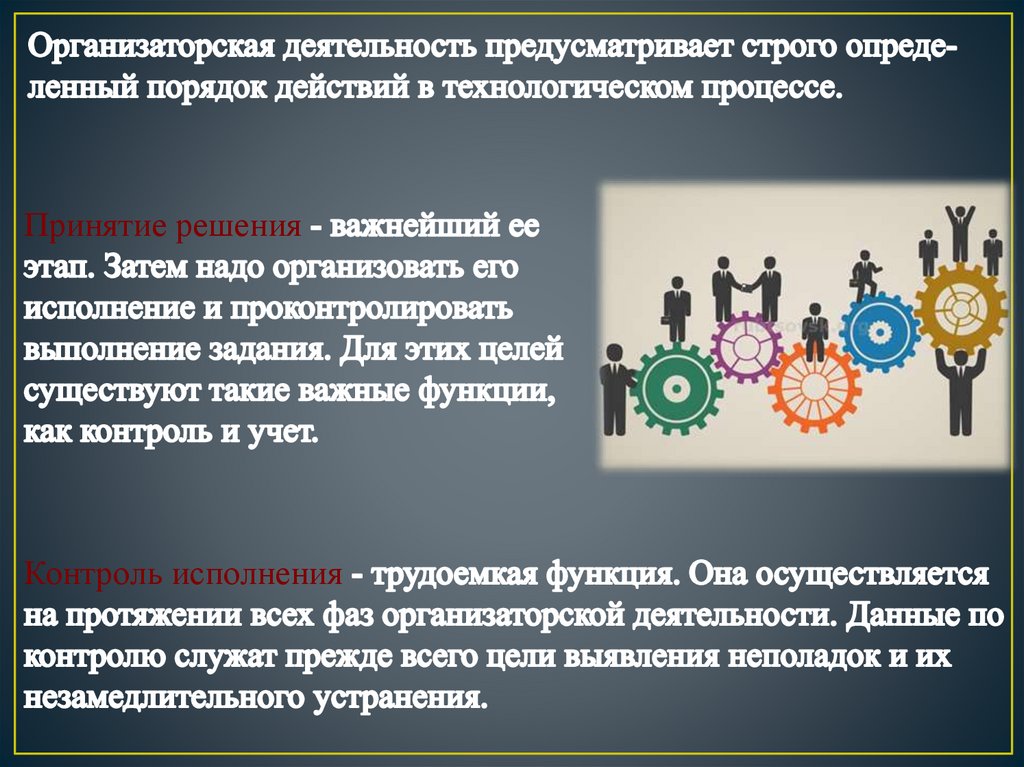 Организаторская деятельность предусматривает строго определенный порядок действий в технологическом процессе.

Принятие решения - важнейший ее этап. Затем надо организовать его исполнение и проконтролировать выполнение задания. Для этих целей существуют такие важные функции, как контроль и учет.

Контроль исполнения - трудоемкая функция. Она осуществляется на протяжении всех фаз организаторской деятельности. Данные по контролю служат прежде всего цели выявления неполадок и их незамедлительного устранения.